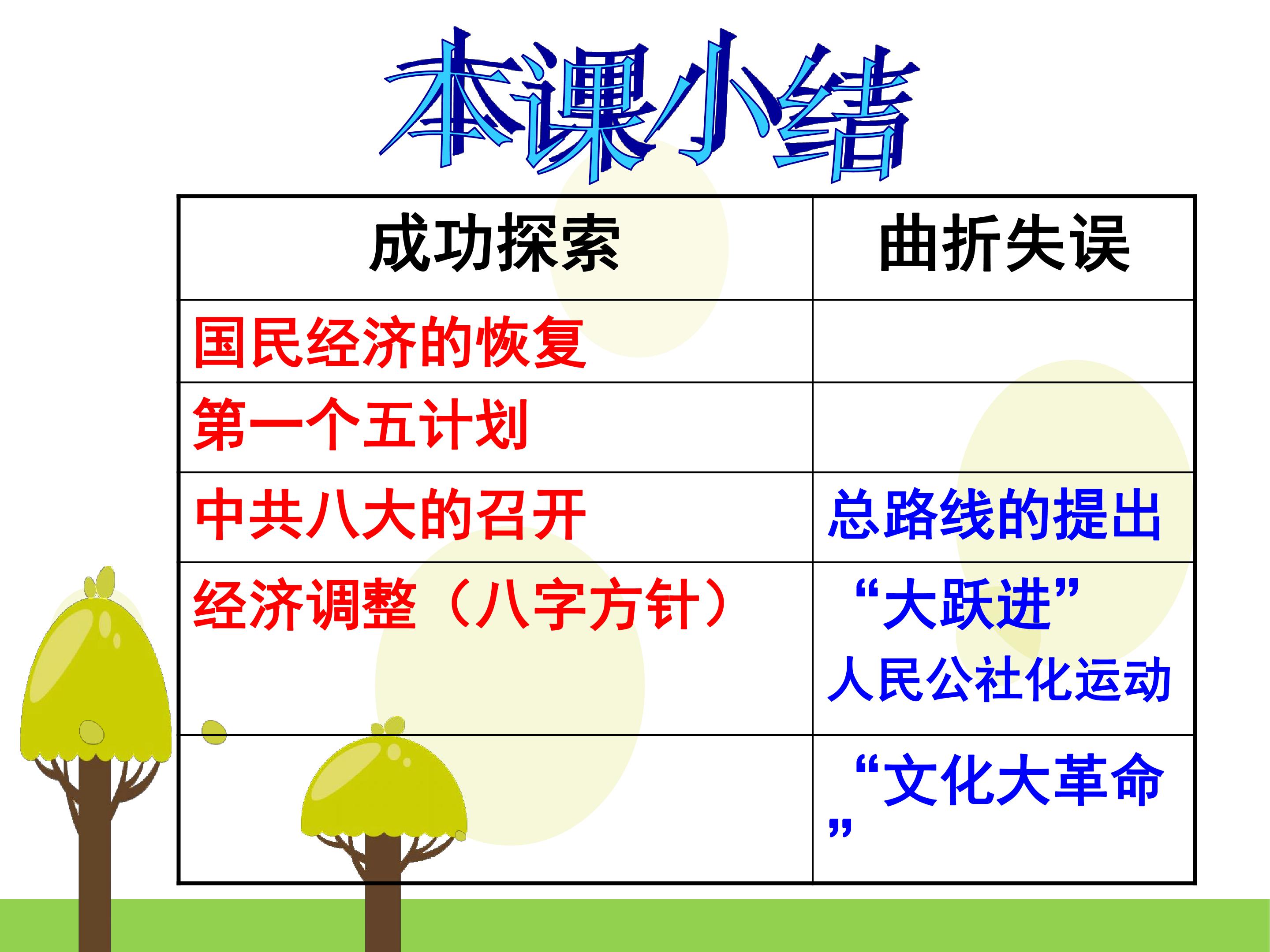 本课小结

| 成功探索 | 曲折失误 |
|---|---|
| 国民经济的恢复 | |
| 第一个五计划 | |
| 中共八大的召开 | 总路线的提出 |
| 经济调整（八字方针） | “大跃进” 人民公社化运动 |
| | “文化大革命” |